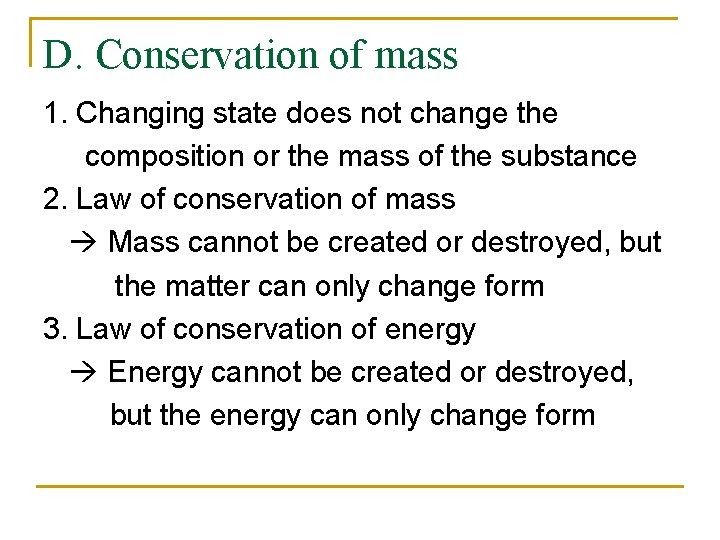 D. Conservation of mass

1. Changing state does not change the composition or the mass of the substance

2. Law of conservation of mass
→ Mass cannot be created or destroyed, but the matter can only change form

3. Law of conservation of energy
→ Energy cannot be created or destroyed, but the energy can only change form